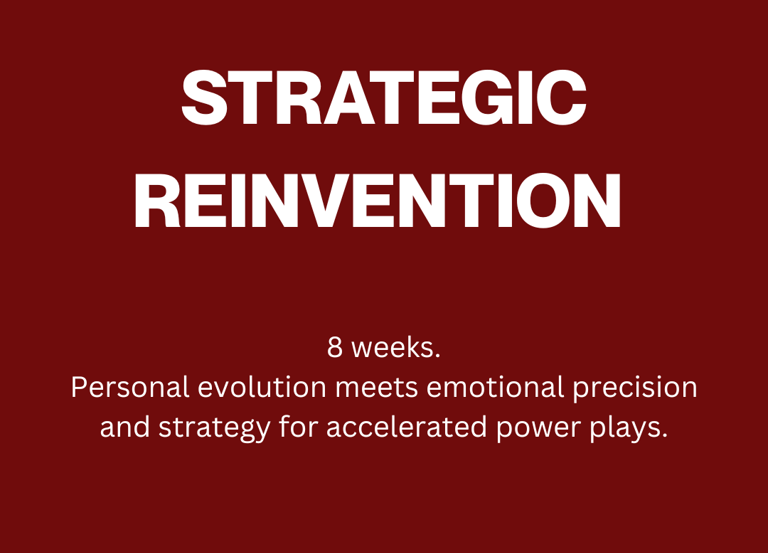 STRATEGIC REINVENTION

8 weeks.
Personal evolution meets emotional precision and strategy for accelerated power plays.